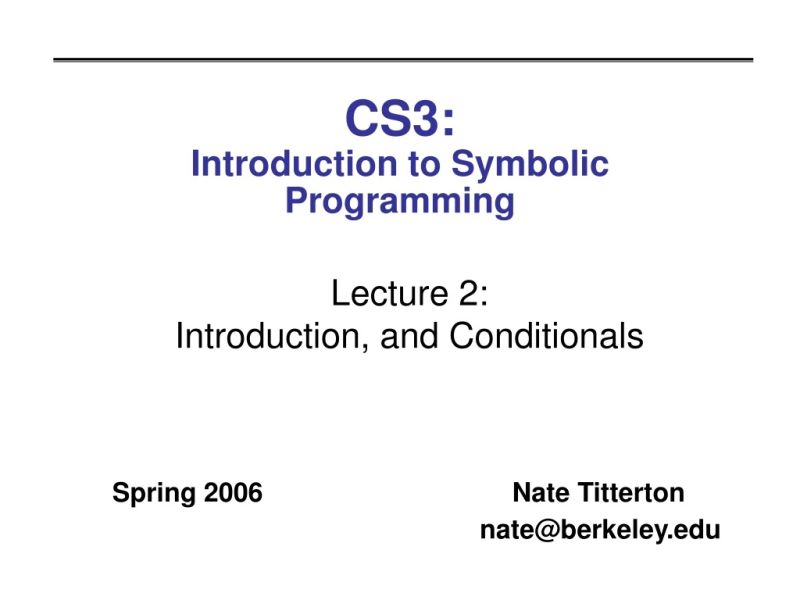 CS3:
Introduction to Symbolic Programming

Lecture 2:
Introduction, and Conditionals

Spring 2006

Nate Titterton
nate@berkeley.edu